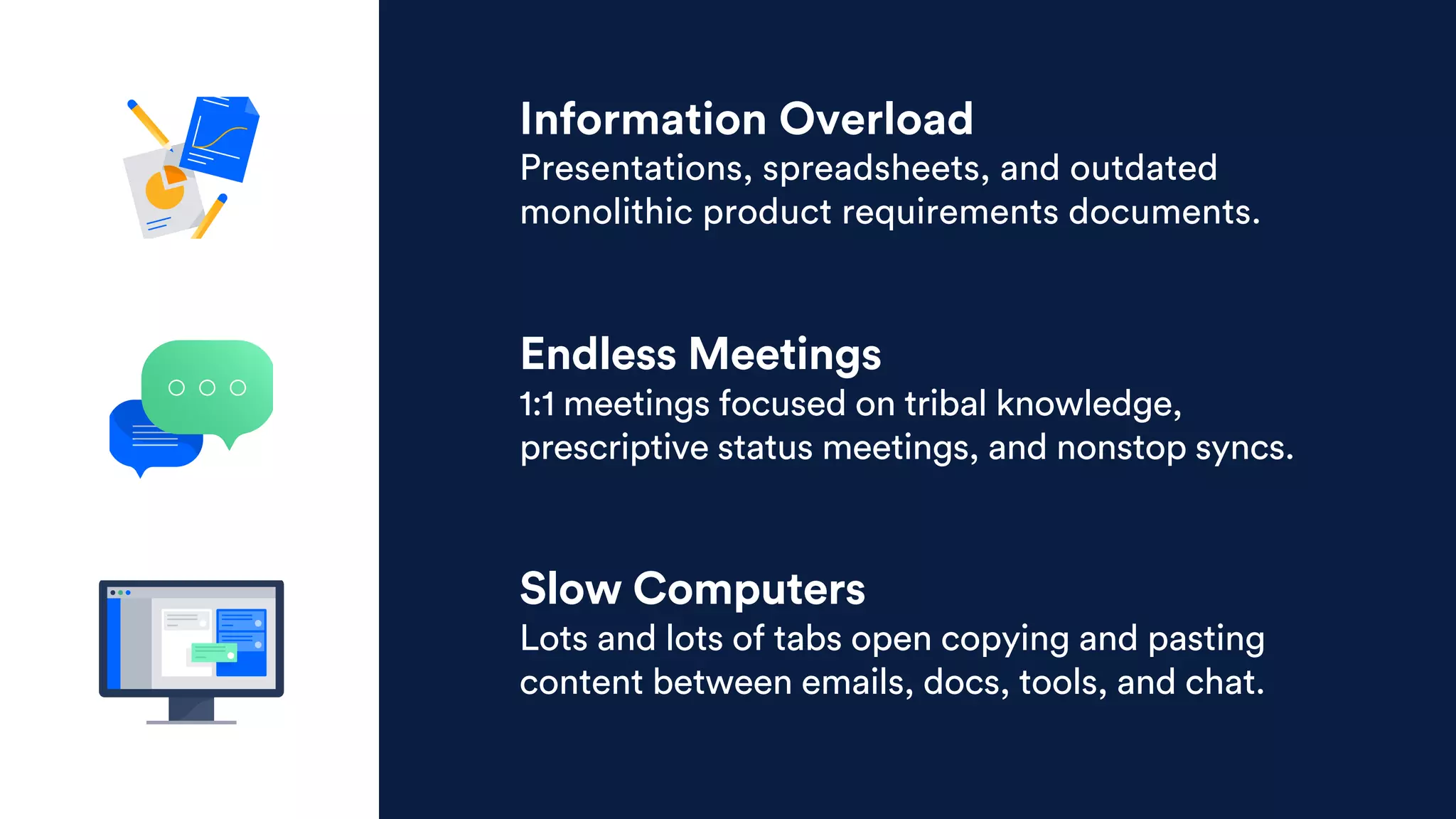 Information Overload
Presentations, spreadsheets, and outdated monolithic product requirements documents.

Endless Meetings
1:1 meetings focused on tribal knowledge, prescriptive status meetings, and nonstop syncs.

Slow Computers
Lots and lots of tabs open copying and pasting content between emails, docs, tools, and chat.